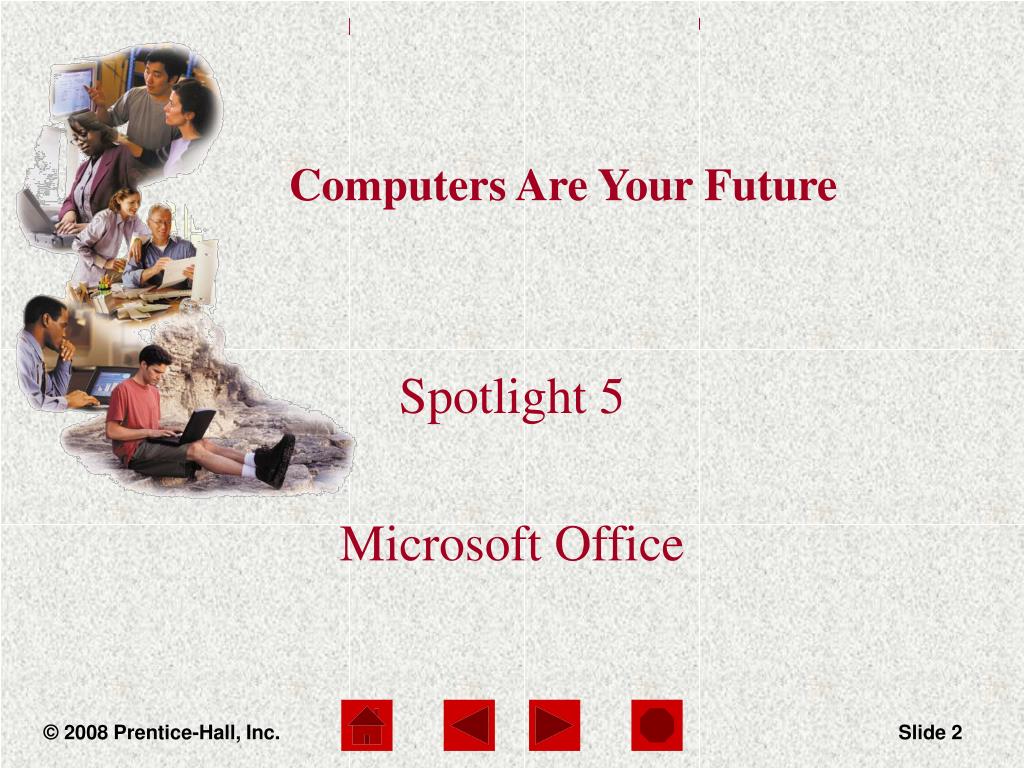 Computers Are Your Future

Spotlight 5

Microsoft Office

© 2008 Prentice-Hall, Inc.

Slide 2